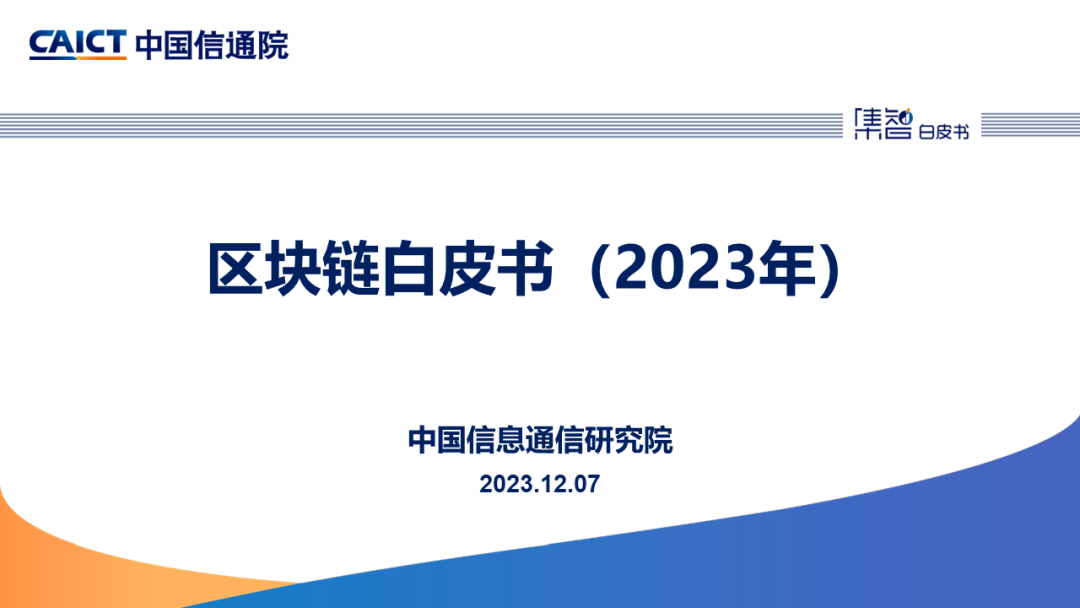 CAICT 中国信通院

集智 白皮书

区块链白皮书（2023年）

中国信息通信研究院

2023.12.07